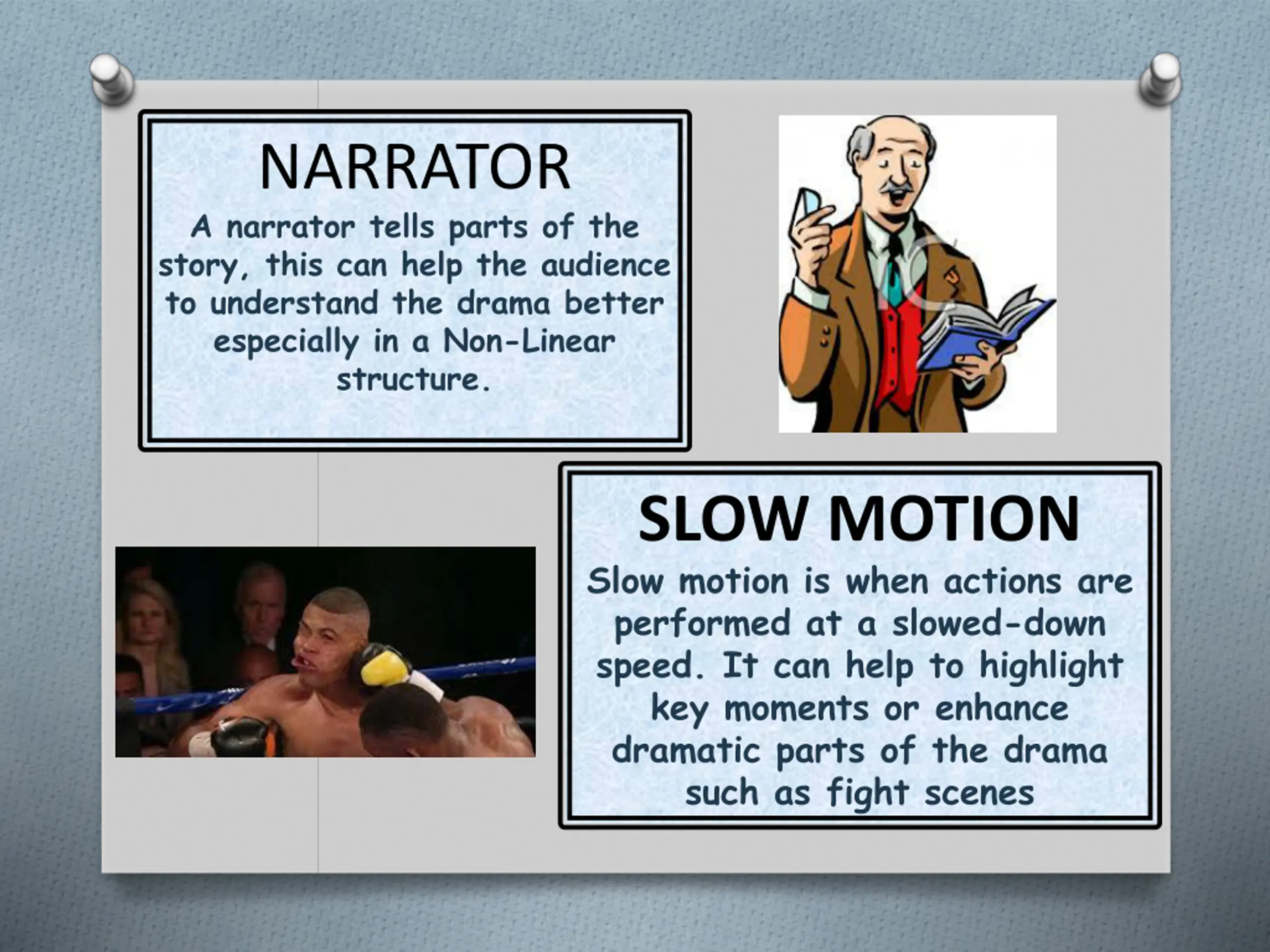 NARRATOR

A narrator tells parts of the story, this can help the audience to understand the drama better especially in a Non-Linear structure.

SLOW MOTION

Slow motion is when actions are performed at a slowed-down speed. It can help to highlight key moments or enhance dramatic parts of the drama such as fight scenes